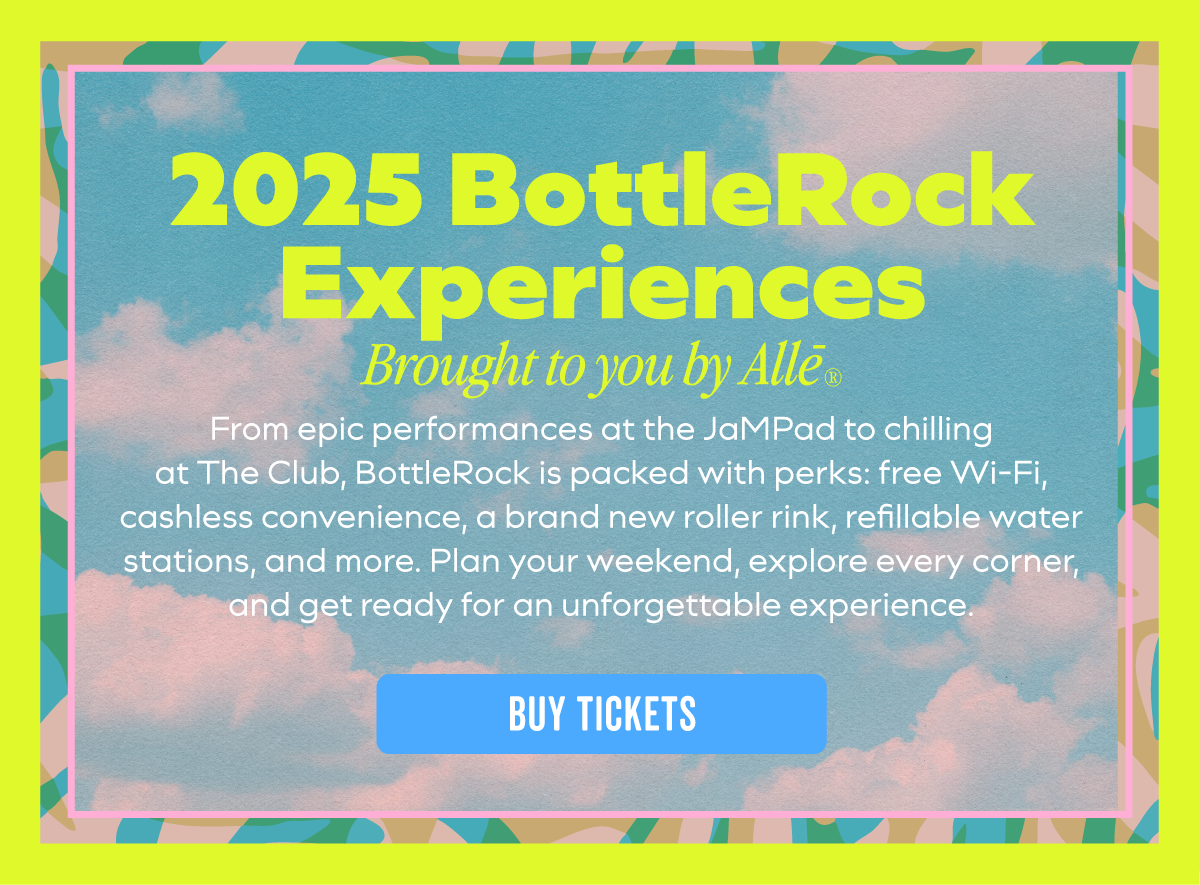 2025 BottleRock Experiences

Brought to you by Allē®

From epic performances at the JaMPad to chilling at The Club, BottleRock is packed with perks: free Wi-Fi, cashless convenience, a brand new roller rink, refillable water stations, and more. Plan your weekend, explore every corner, and get ready for an unforgettable experience.

BUY TICKETS